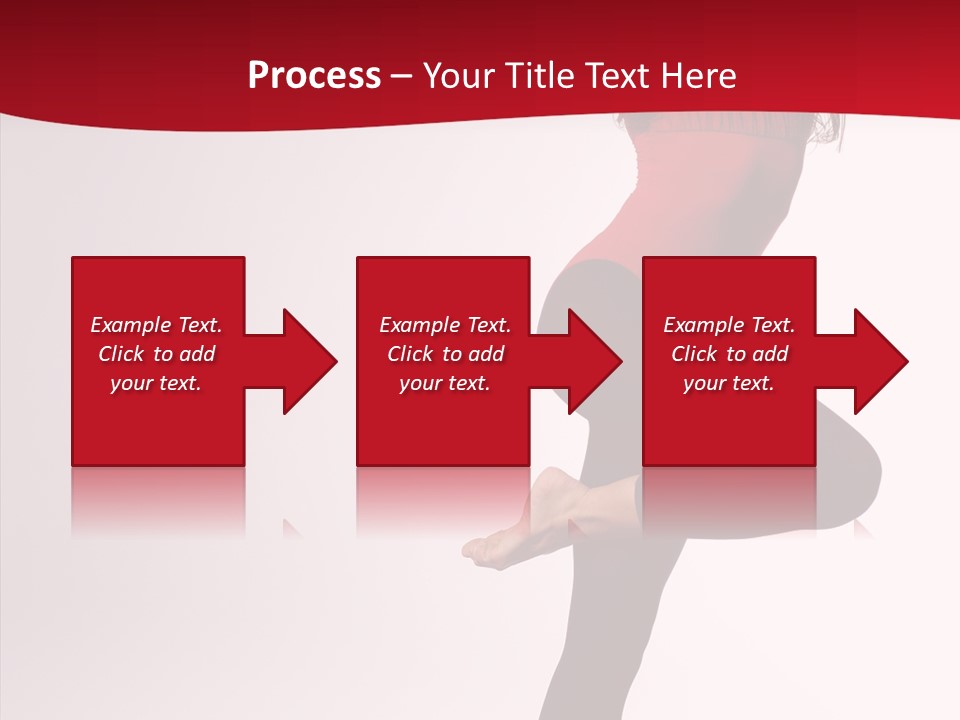 Process – Your Title Text Here

Example Text. Click to add your text.

Example Text. Click to add your text.

Example Text. Click to add your text.